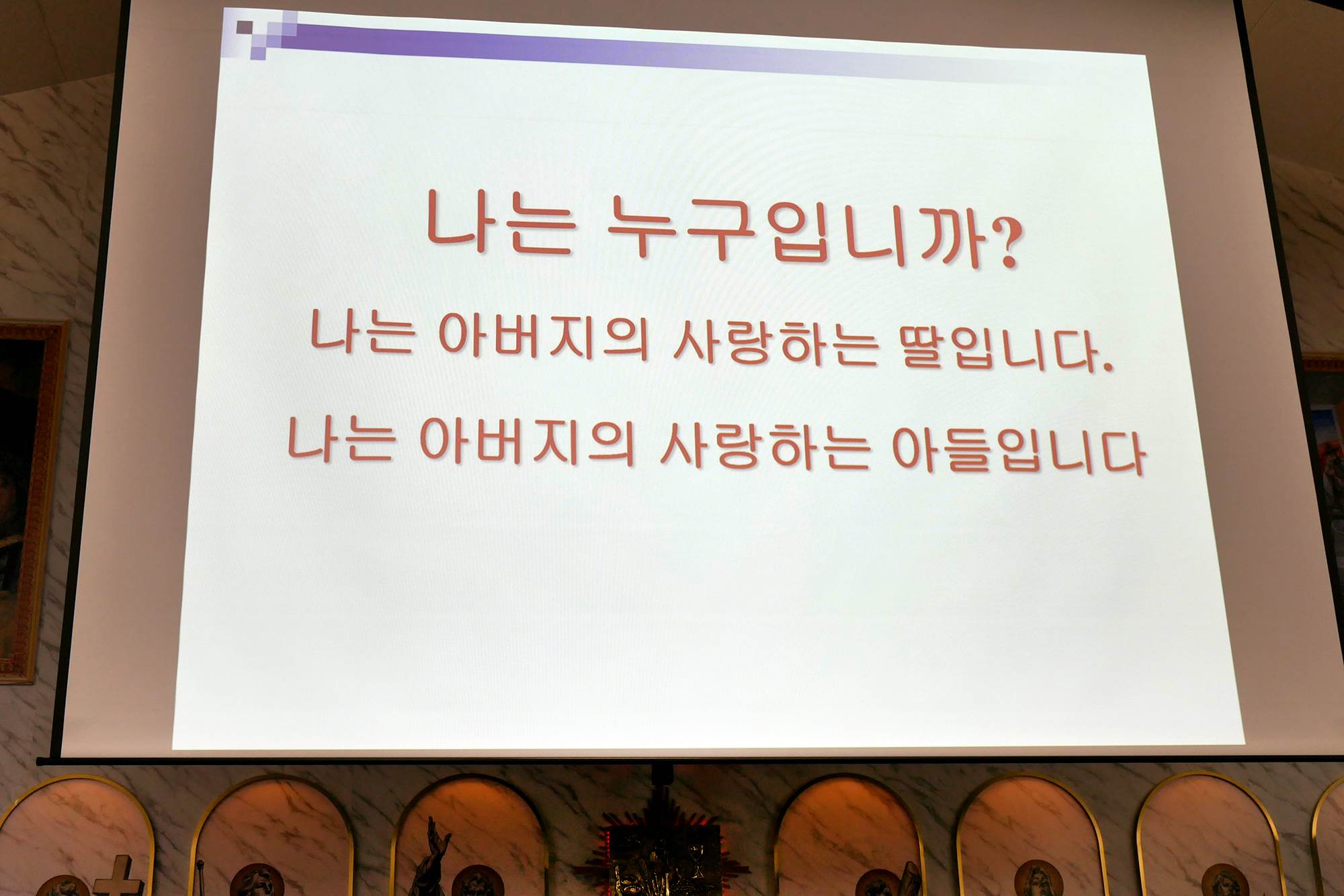 나는 누구입니까?

나는 아버지의 사랑하는 딸입니다.

나는 아버지의 사랑하는 아들입니다